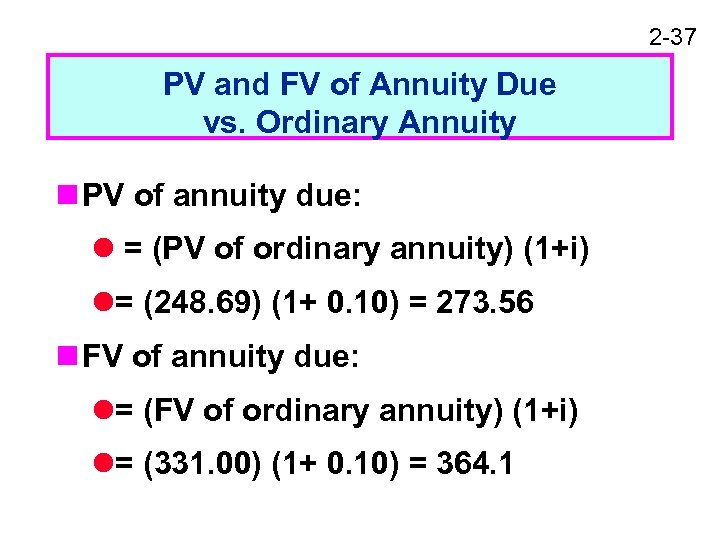 2-37

PV and FV of Annuity Due vs. Ordinary Annuity

PV of annuity due:

= (PV of ordinary annuity) (1+i)

= (248.69) (1+ 0.10) = 273.56

FV of annuity due:

= (FV of ordinary annuity) (1+i)

= (331.00) (1+ 0.10) = 364.1